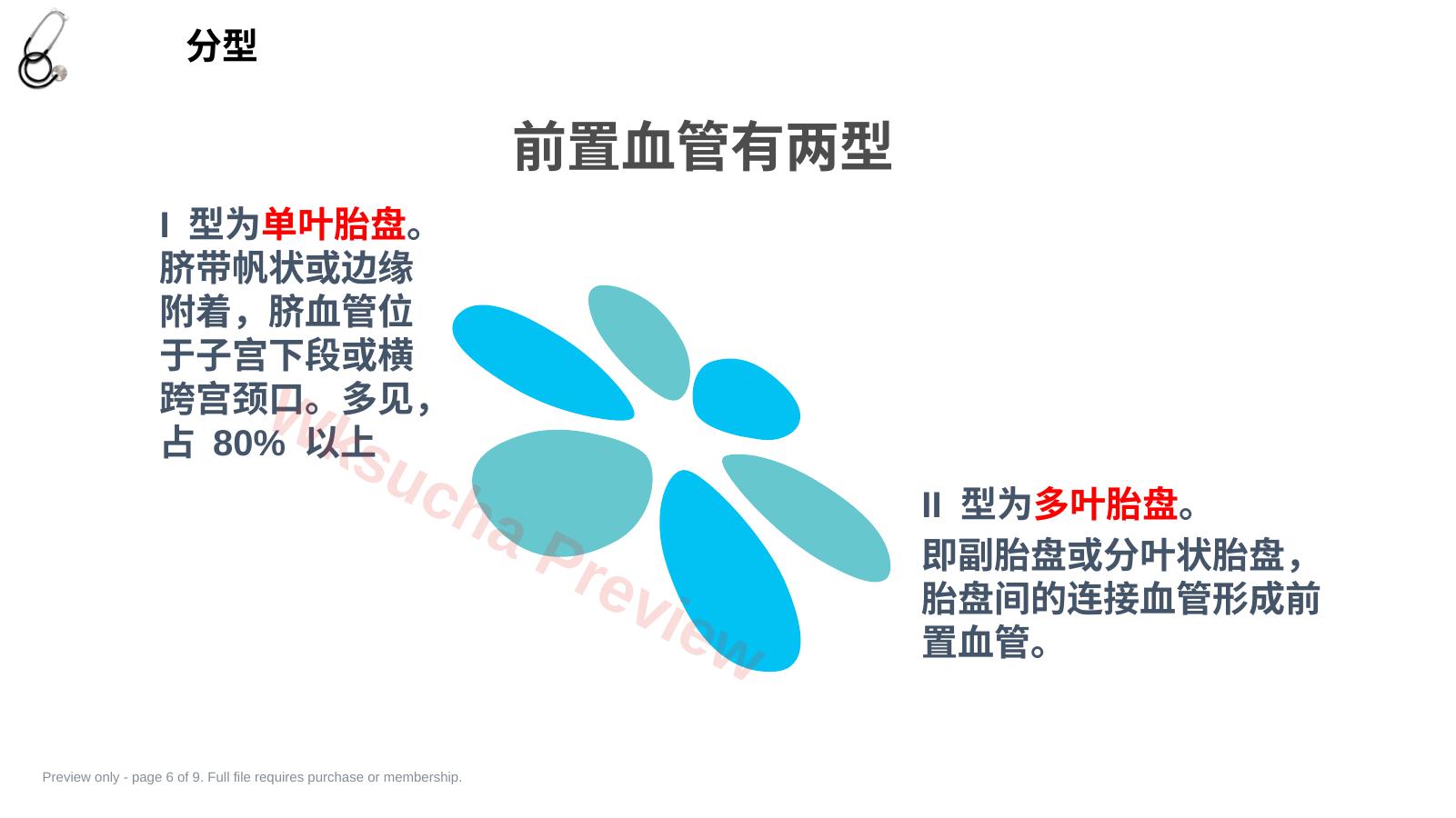 分型

前置血管有两型

I 型为单叶胎盘。脐带帆状或边缘附着，脐血管位于子宫下段或横跨宫颈口。多见，占 80% 以上

II 型为多叶胎盘。

即副胎盘或分叶状胎盘，胎盘间的连接血管形成前置血管。

Wksucha Preview

Preview only - page 6 of 9. Full file requires purchase or membership.